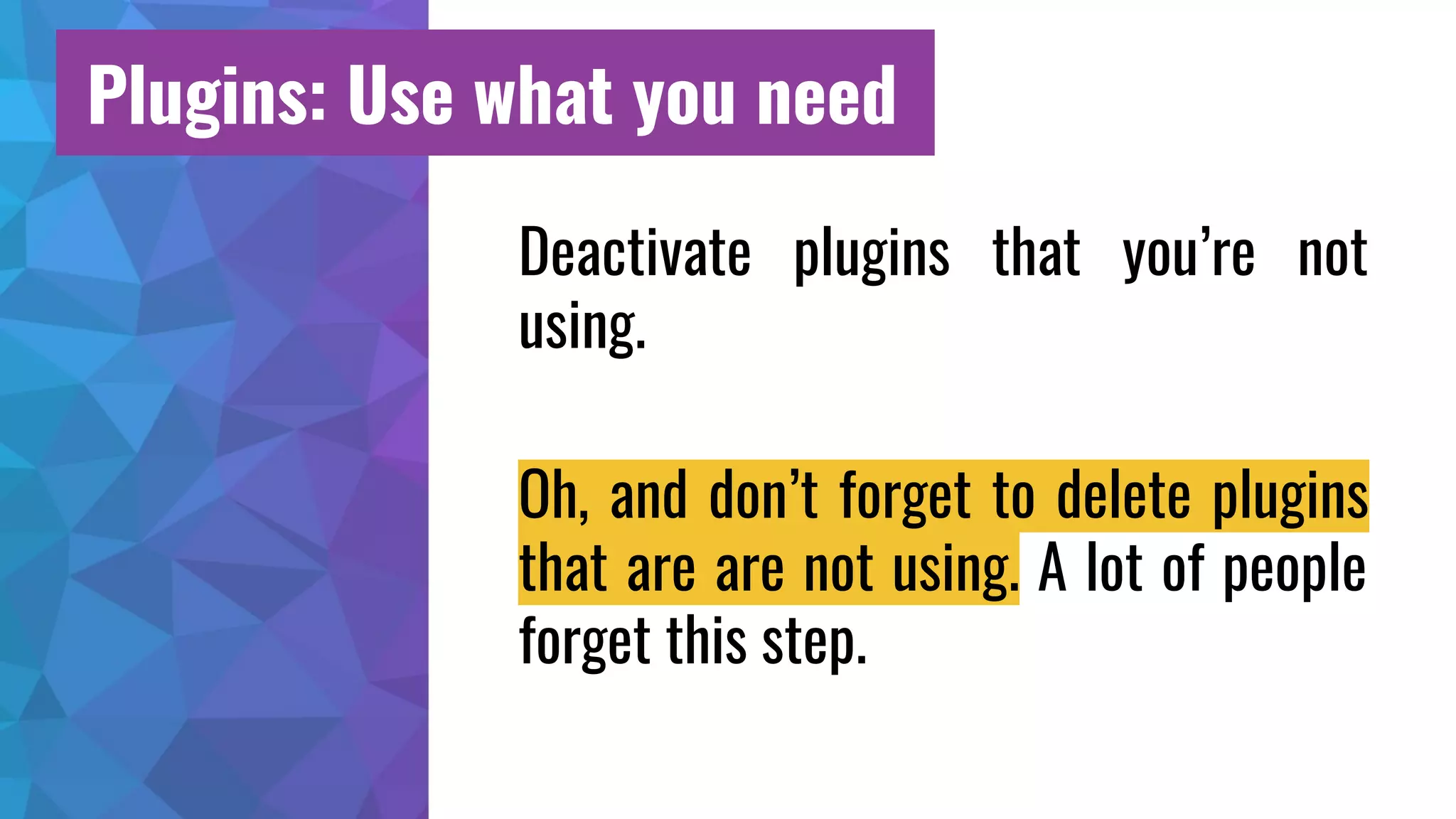 Plugins: Use what you need

Deactivate plugins that you’re not using.

Oh, and don’t forget to delete plugins that are are not using. A lot of people forget this step.